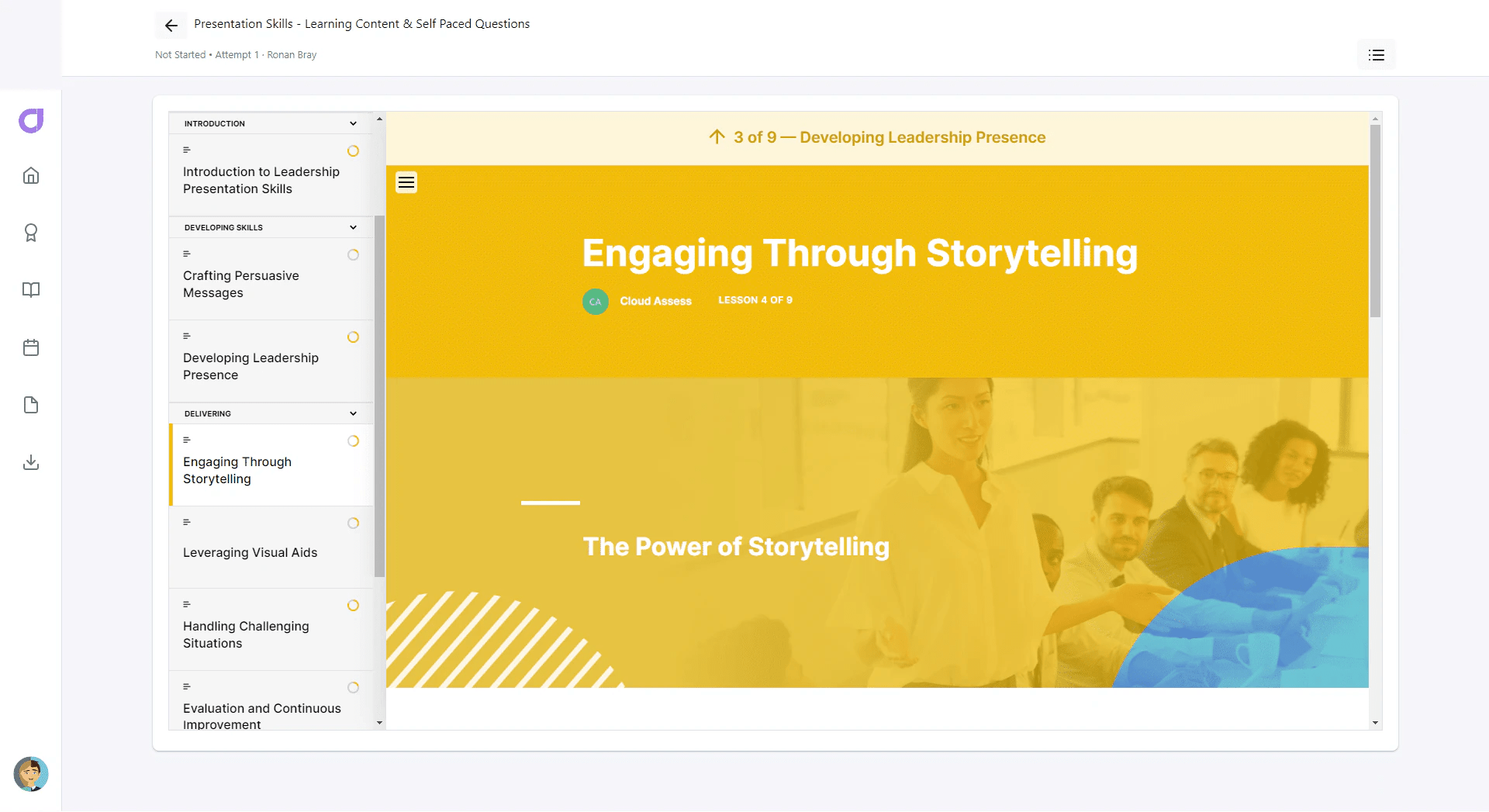 Presentation Skills - Learning Content & Self Paced Questions

Not Started • Attempt 1 · Ronan Bray

INTRODUCTION

Introduction to Leadership Presentation Skills

DEVELOPING SKILLS

Crafting Persuasive Messages

Developing Leadership Presence

DELIVERING

Engaging Through Storytelling

Leveraging Visual Aids

Handling Challenging Situations

Evaluation and Continuous Improvement

3 of 9 — Developing Leadership Presence

Engaging Through Storytelling

CA Cloud Assess LESSON 4 OF 9

The Power of Storytelling